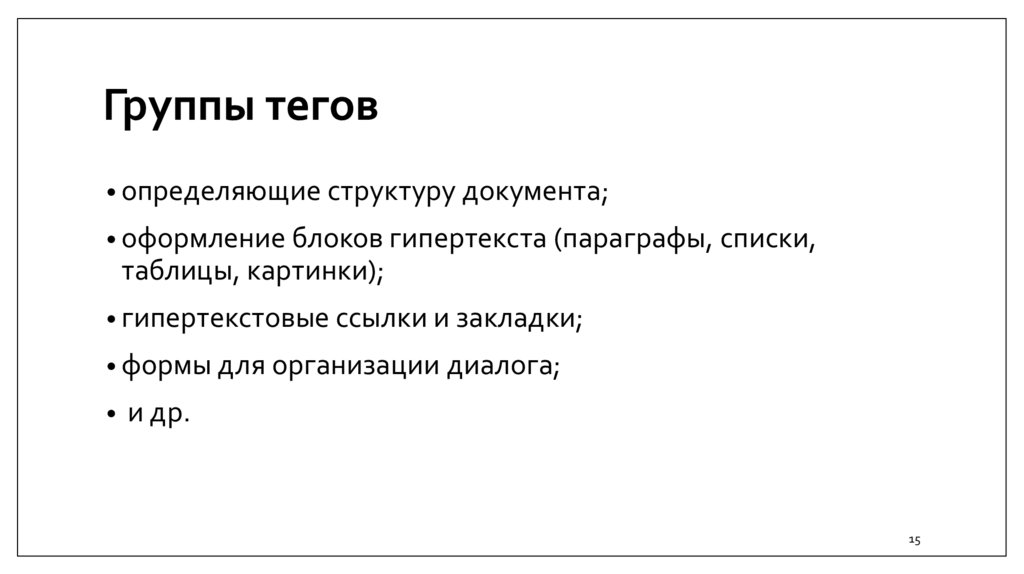 Группы тегов

• определяющие структуру документа;

• оформление блоков гипертекста (параграфы, списки, таблицы, картинки);

• гипертекстовые ссылки и закладки;

• формы для организации диалога;

• и др.

15